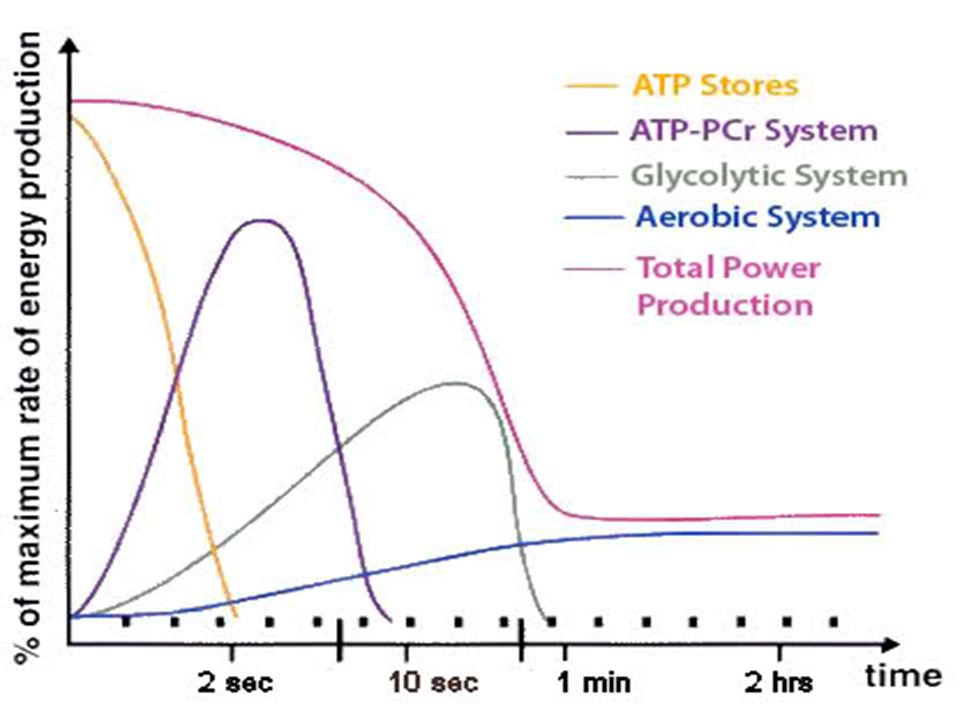 % of maximum rate of energy production

ATP Stores
ATP-PCr System
Glycolytic System
Aerobic System
Total Power Production

2 sec
10 sec
1 min
2 hrs
time